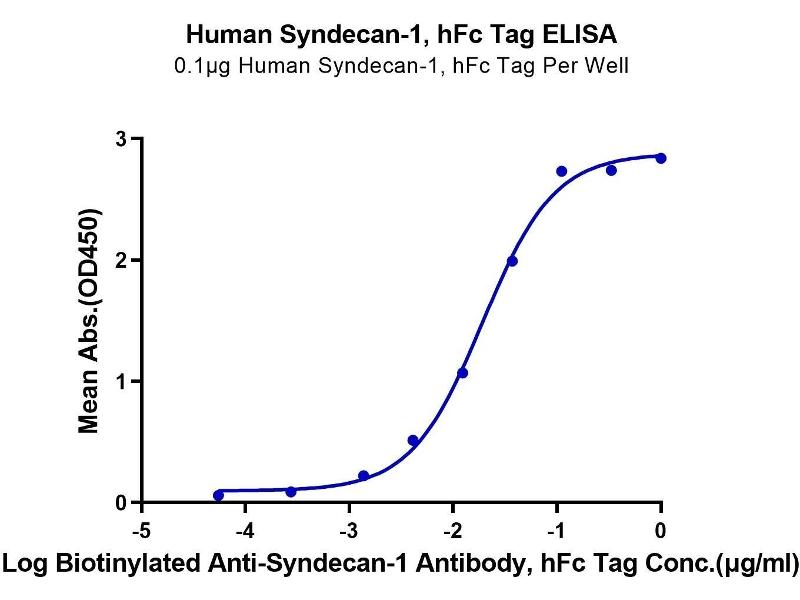 Human Syndecan-1, hFc Tag ELISA
0.1μg Human Syndecan-1, hFc Tag Per Well

Mean Abs.(OD450)

3
2
1
0

-5
-4
-3
-2
-1
0

Log Biotinylated Anti-Syndecan-1 Antibody, hFc Tag Conc.(μg/ml)